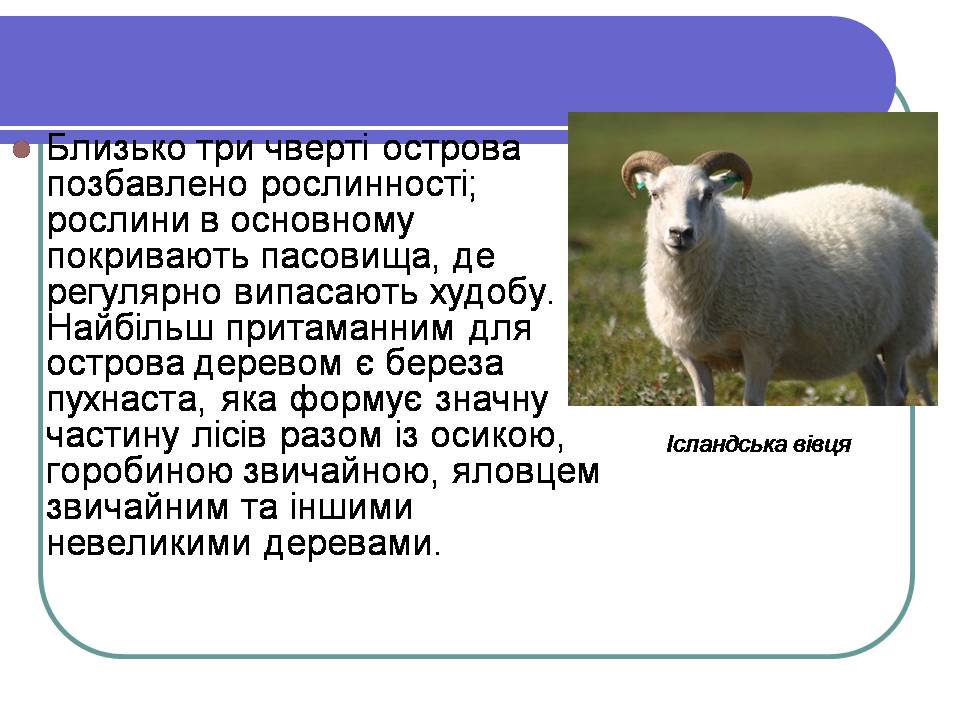 Близько три чверті острова позбавлено рослинності; рослини в основному покривають пасовища, де регулярно випасають худобу. Найбільш притаманним для острова деревом є береза пухнаста, яка формує значну частину лісів разом із осикою, горобиною звичайною, яловцем звичайним та іншими невеликими деревами.

Ісландська вівця